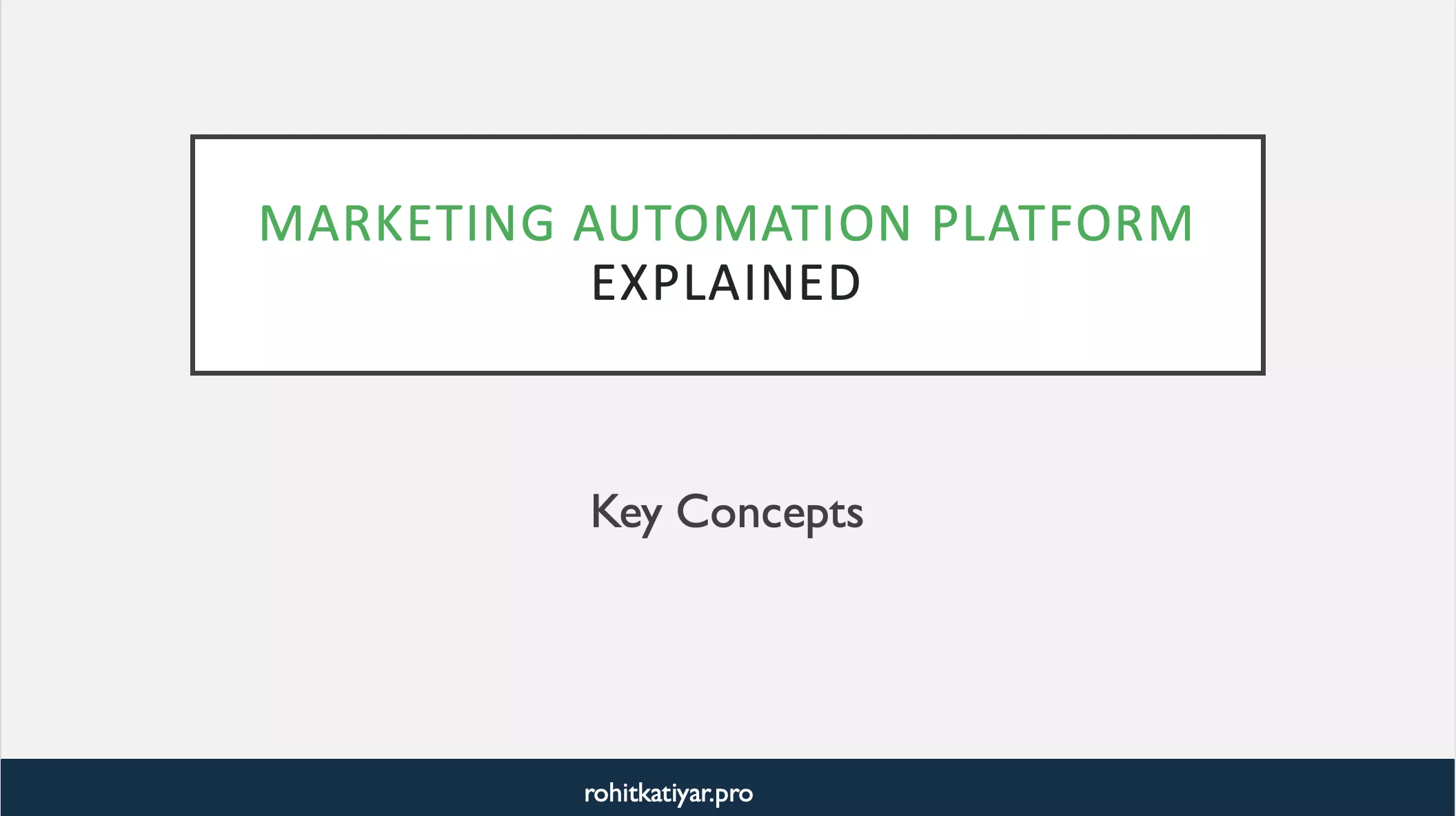 MARKETING AUTOMATION PLATFORM EXPLAINED

Key Concepts

rohitkatiyar.pro